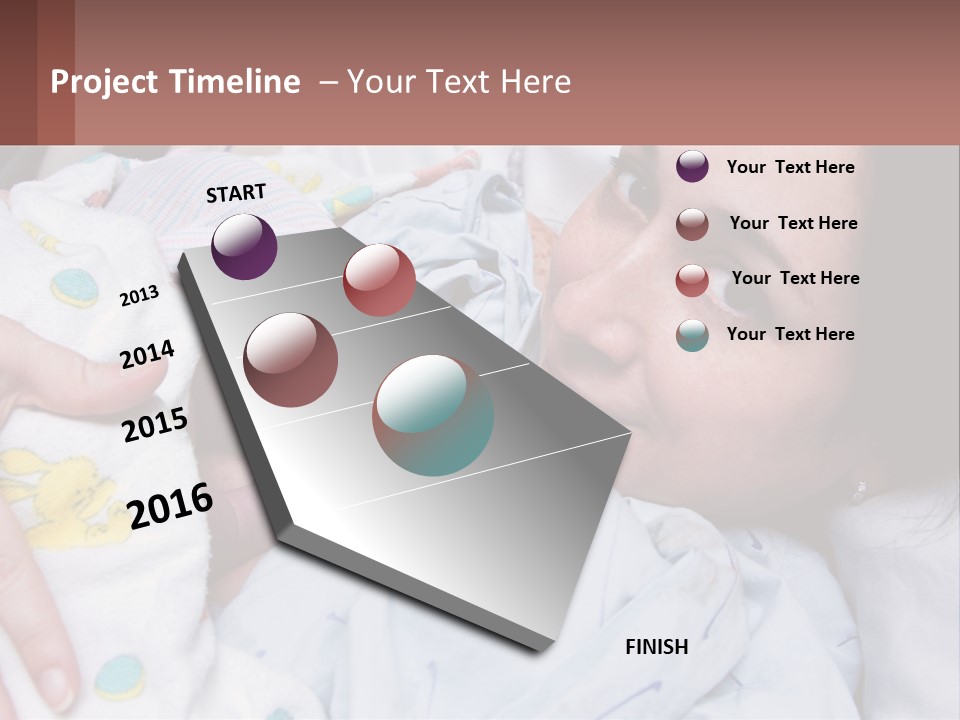 Project Timeline – Your Text Here

START

2013

2014

2015

2016

FINISH

Your Text Here

Your Text Here

Your Text Here

Your Text Here